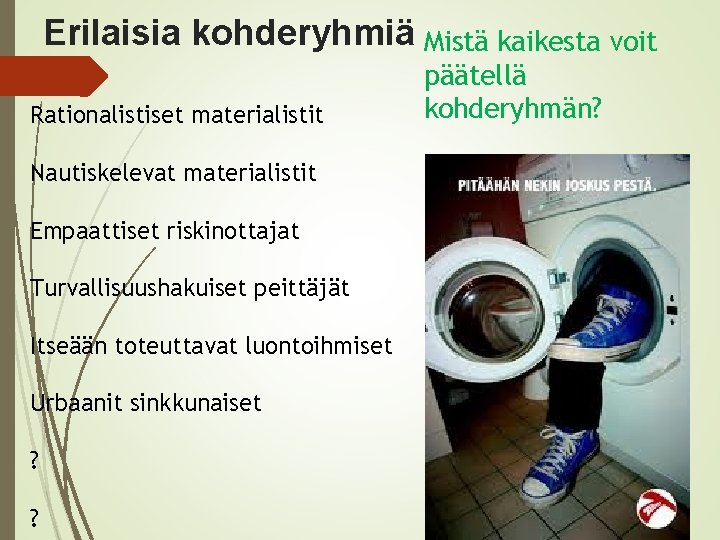 Erilaisia kohderyhmiä

Rationalistiset materialistit

Nautiskelevat materialistit

Empaattiset riskinottajat

Turvallisuushakuiset peittäjät

Itseään toteuttavat luontoihmiset

Urbaanit sinkkunaiset

?

?

Mistä kaikesta voit päätellä kohderyhmän?

PITÄÄHÄN NEKIN JOSKUS PESTÄ.